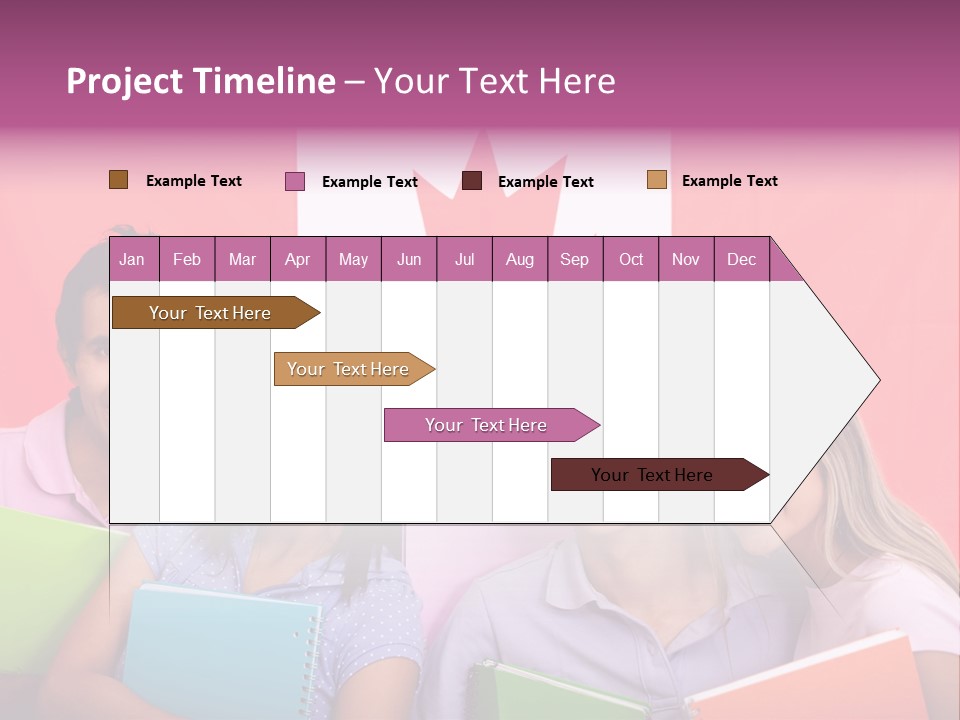 Project Timeline – Your Text Here

Example Text Example Text Example Text Example Text

| Jan | Feb | Mar | Apr | May | Jun | Jul | Aug | Sep | Oct | Nov | Dec |
|---|---|---|---|---|---|---|---|---|---|---|---|

Your Text Here

Your Text Here

Your Text Here

Your Text Here